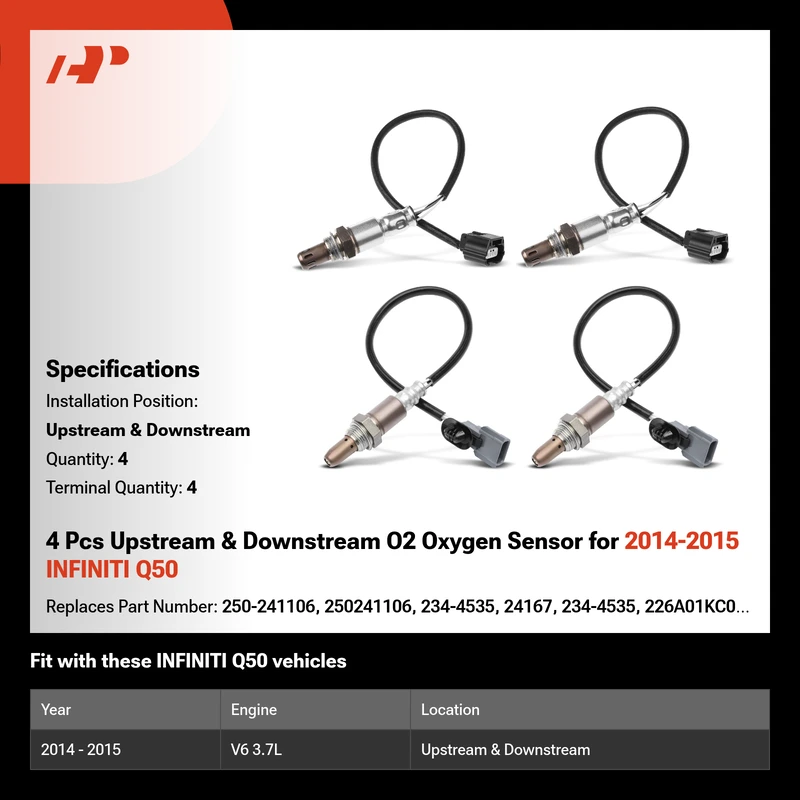 Specifications
Installation Position:
Upstream & Downstream
Quantity: 4
Terminal Quantity: 4

4 Pcs Upstream & Downstream O2 Oxygen Sensor for 2014-2015 INFINITI Q50

Replaces Part Number: 250-241106, 250241106, 234-4535, 24167, 234-4535, 226A01KC0...

Fit with these INFINITI Q50 vehicles

| Year | Engine | Location |
|---|---|---|
| 2014 - 2015 | V6 3.7L | Upstream & Downstream |